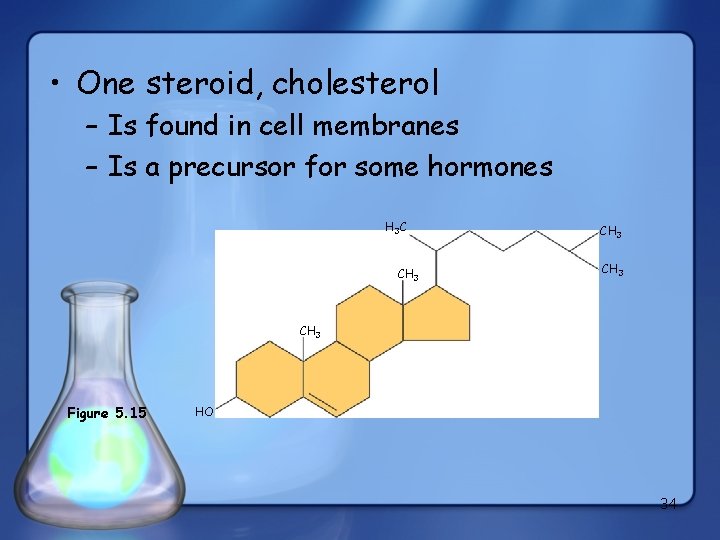 • One steroid, cholesterol
– Is found in cell membranes
– Is a precursor for some hormones

$H_3C$

$CH_3$

$CH_3$

$CH_3$

$CH_3$

HO

Figure 5.15

34